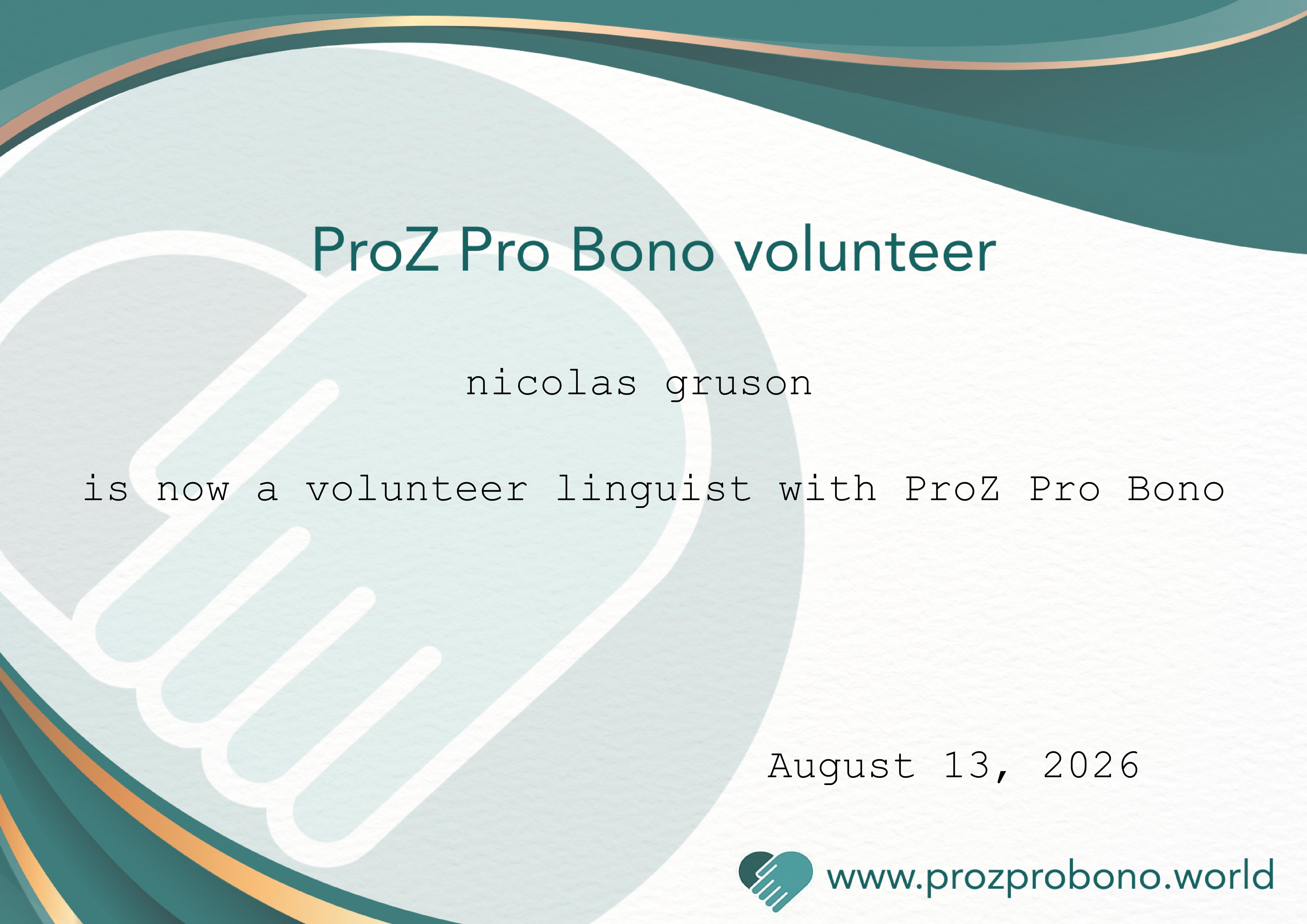 ProZ Pro Bono volunteer

nicolas gruson

is now a volunteer linguist with ProZ Pro Bono

August 13, 2026

www.prozprobono.world